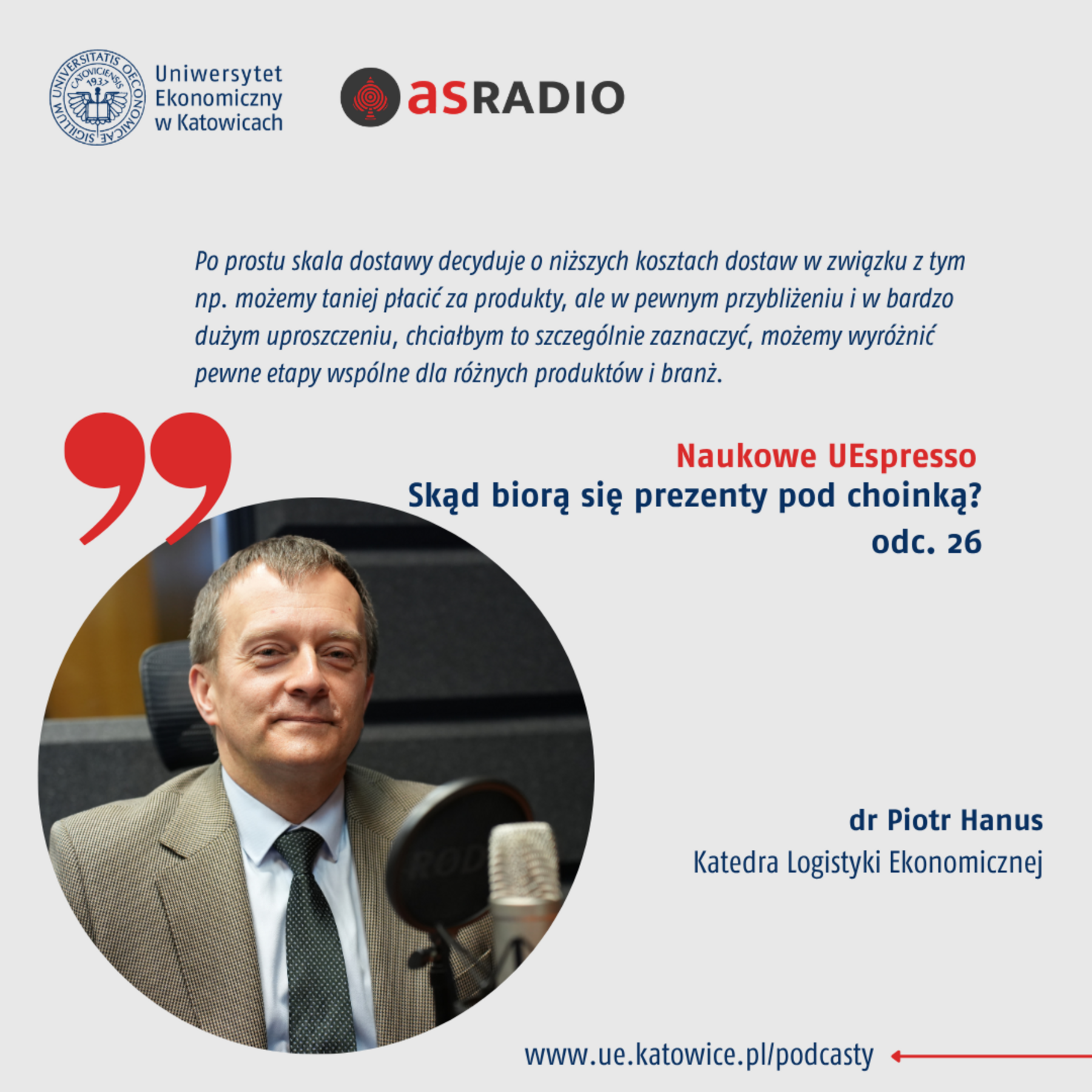 SIGILLUM UNIVERSITATIS OECONOMICAE CATOVICIENSIS 1937

Uniwersytet Ekonomiczny w Katowicach

asRADIO

Po prostu skala dostawy decyduje o niższych kosztach dostaw w związku z tym np. możemy taniej płacić za produkty, ale w pewnym przybliżeniu i w bardzo dużym uproszczeniu, chciałbym to szczególnie zaznaczyć, możemy wyróżnić pewne etapy wspólne dla różnych produktów i branż.

Naukowe UEspresso
Skąd biorą się prezenty pod choinką?
odc. 26

dr Piotr Hanus
Katedra Logistyki Ekonomicznej

www.ue.katowice.pl/podcasty